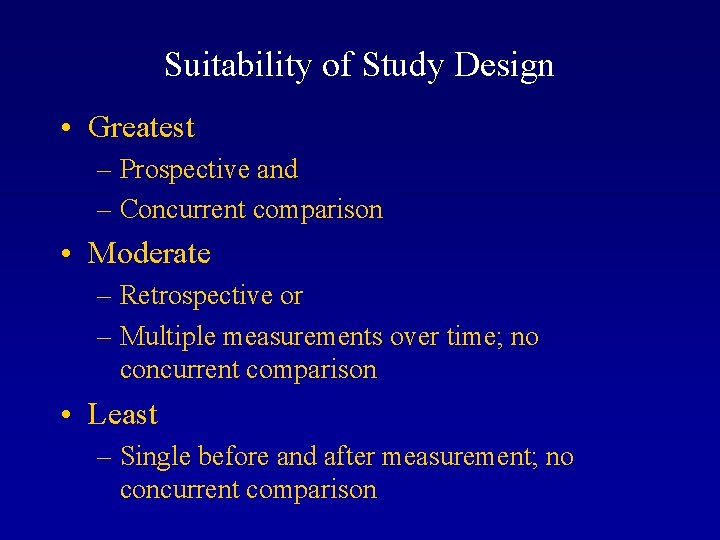 Suitability of Study Design

• Greatest
 – Prospective and
 – Concurrent comparison
• Moderate
 – Retrospective or
 – Multiple measurements over time; no concurrent comparison
• Least
 – Single before and after measurement; no concurrent comparison